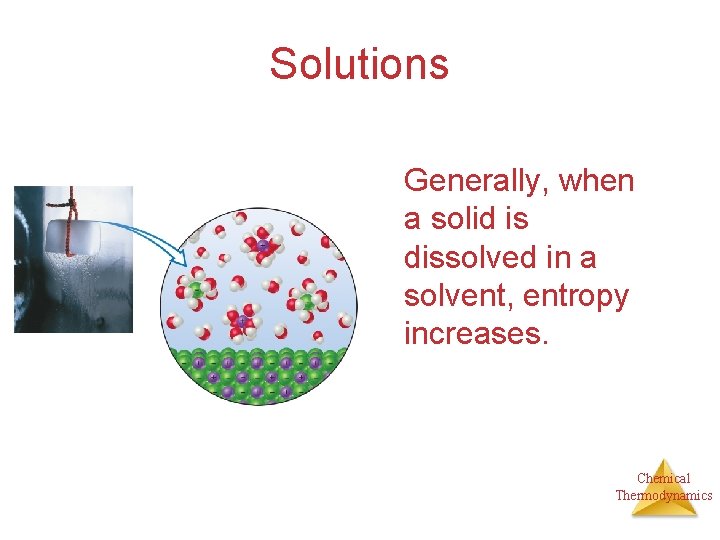 Solutions

Generally, when a solid is dissolved in a solvent, entropy increases.

Chemical Thermodynamics